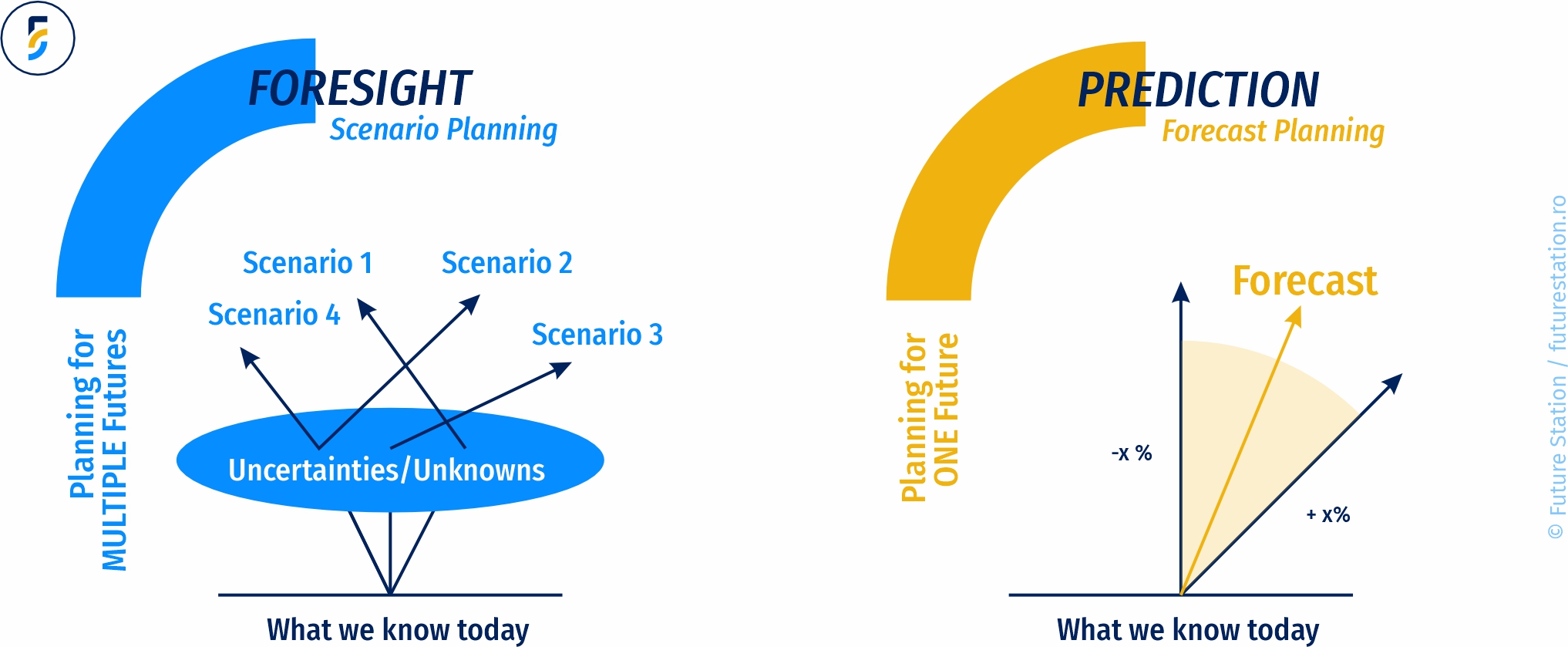 FORESIGHT
Scenario Planning

Planning for MULTIPLE Futures

Scenario 1
Scenario 2
Scenario 4
Scenario 3

Uncertainties/Unknowns

What we know today

PREDICTION
Forecast Planning

Planning for ONE Future

Forecast

-x %

+ x%

What we know today

© Future Station / futurestation.ro